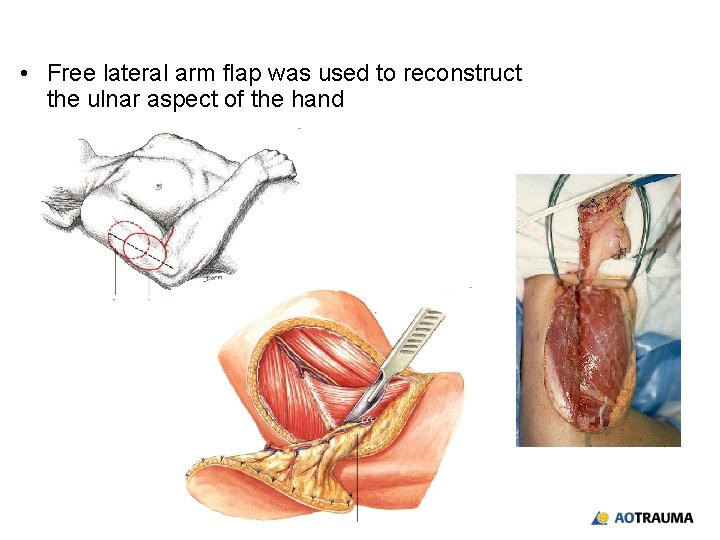 • Free lateral arm flap was used to reconstruct the ulnar aspect of the hand

AOTRAUMA